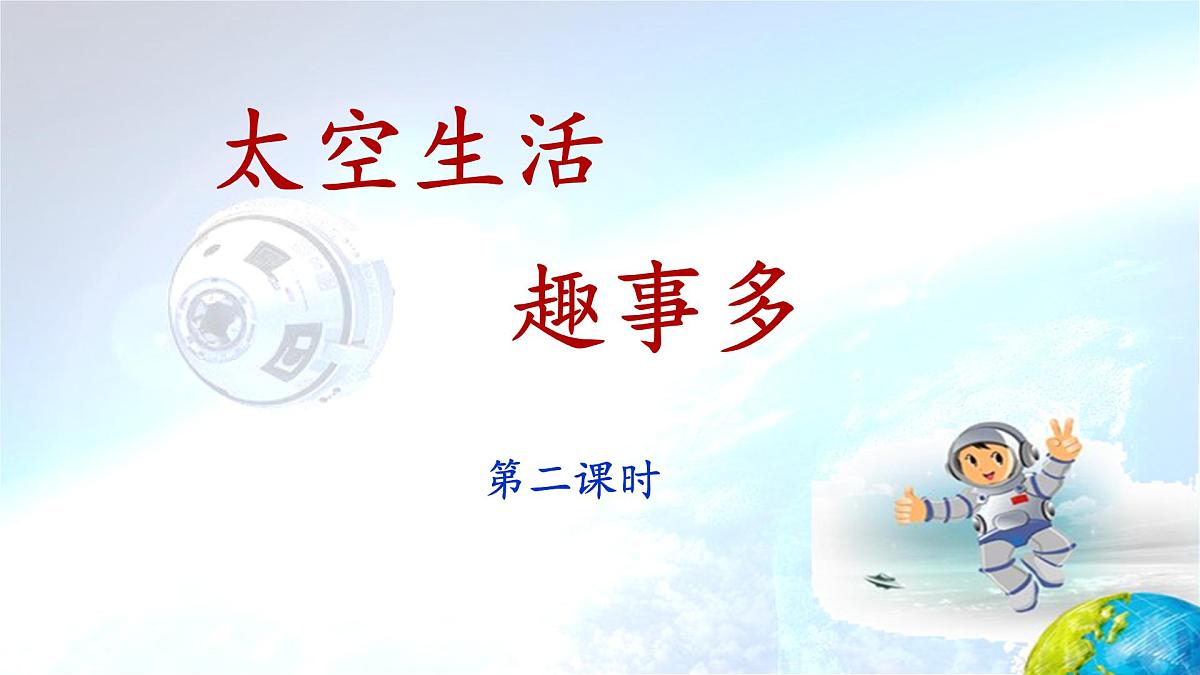 太空生活

趣事多

第二课时